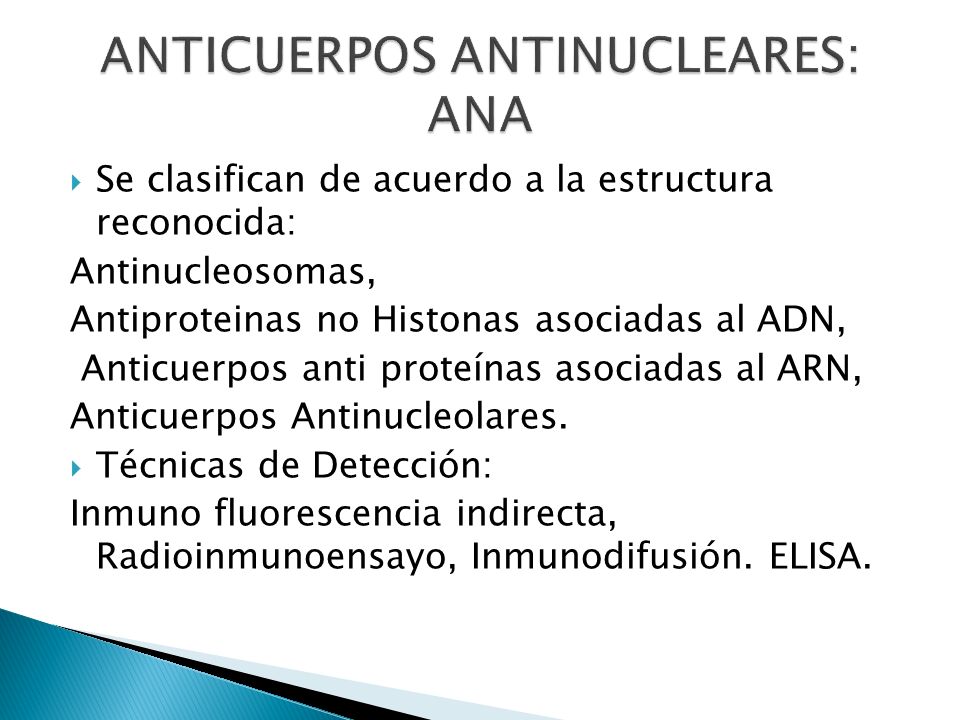 ANTICUERPOS ANTINUCLEARES: ANA

Se clasifican de acuerdo a la estructura reconocida:

Antinucleosomas,

Antiproteinas no Histonas asociadas al ADN,

Anticuerpos anti proteínas asociadas al ARN,

Anticuerpos Antinucleolares.

Técnicas de Detección:

Inmuno fluorescencia indirecta, Radioinmunoensayo, Inmunodifusión. ELISA.